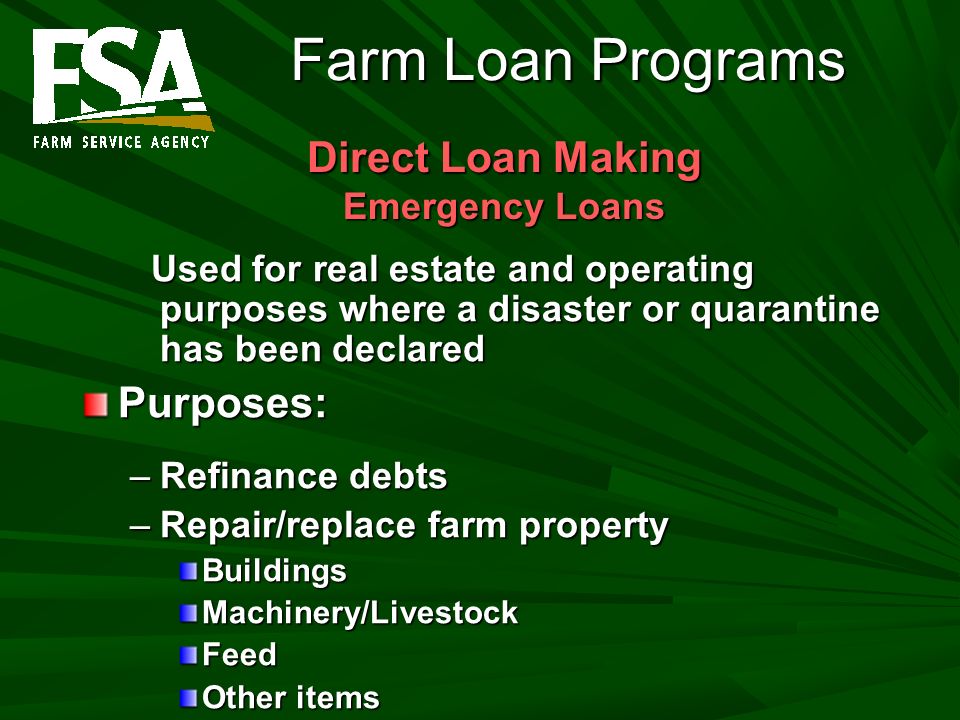 FSA
FARM SERVICE AGENCY

Farm Loan Programs

Direct Loan Making
Emergency Loans

Used for real estate and operating purposes where a disaster or quarantine has been declared

Purposes:

– Refinance debts
– Repair/replace farm property
Buildings
Machinery/Livestock
Feed
Other items